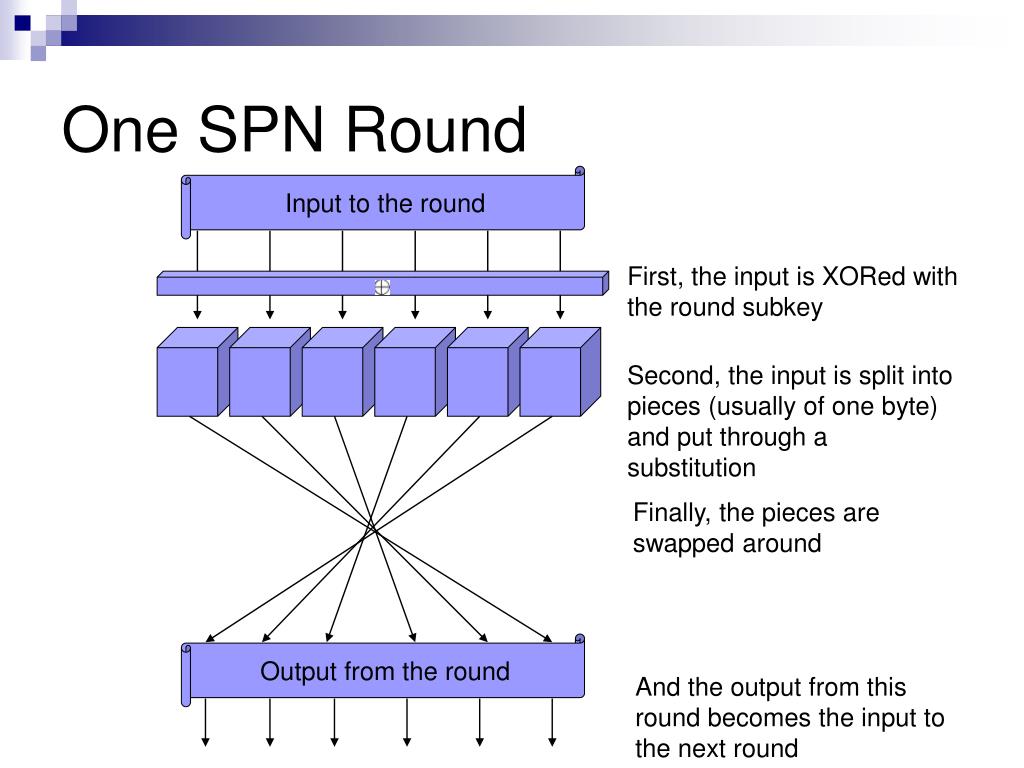 One SPN Round

Input to the round

$\oplus$

First, the input is XORed with the round subkey

Second, the input is split into pieces (usually of one byte) and put through a substitution

Finally, the pieces are swapped around

Output from the round

And the output from this round becomes the input to the next round